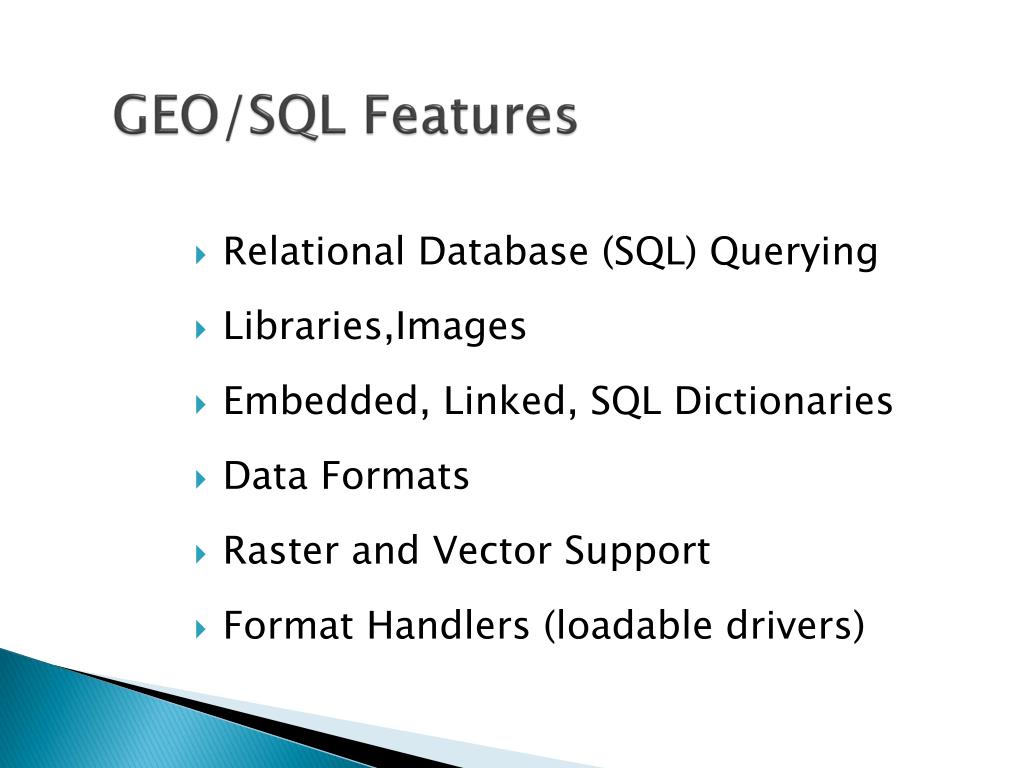 GEO/SQL Features

Relational Database (SQL) Querying

Libraries,Images

Embedded, Linked, SQL Dictionaries

Data Formats

Raster and Vector Support

Format Handlers (loadable drivers)